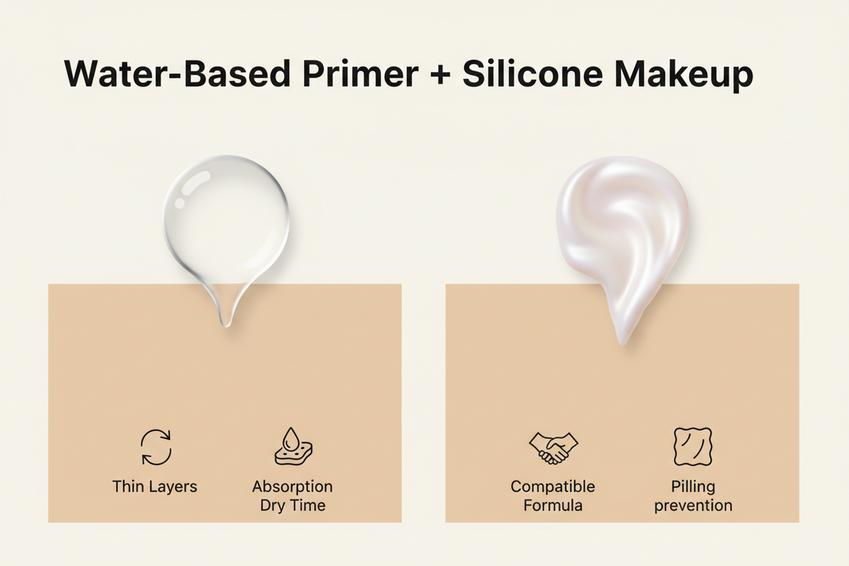 Water-Based Primer + Silicone Makeup

Thin Layers

Absorption Dry Time

Compatible Formula

Pilling prevention